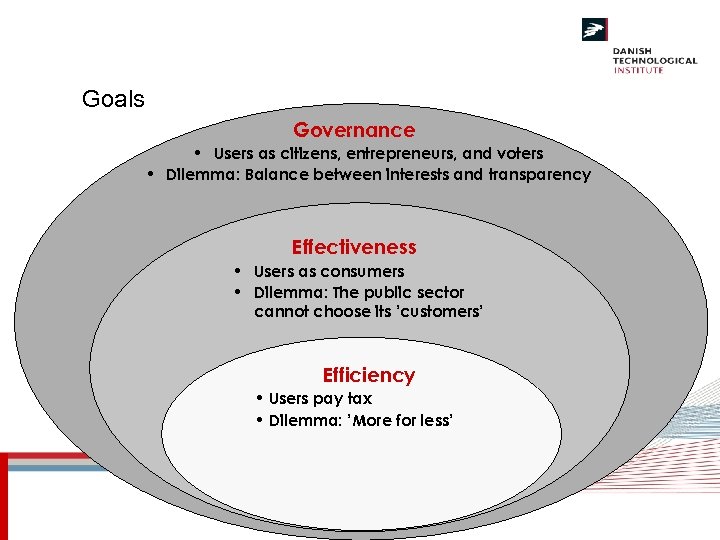 DANISH
TECHNOLOGICAL
INSTITUTE

Goals

Governance
• Users as citizens, entrepreneurs, and voters
• Dilemma: Balance between interests and transparency

Effectiveness
• Users as consumers
• Dilemma: The public sector cannot choose its 'customers'

Efficiency
• Users pay tax
• Dilemma: 'More for less'